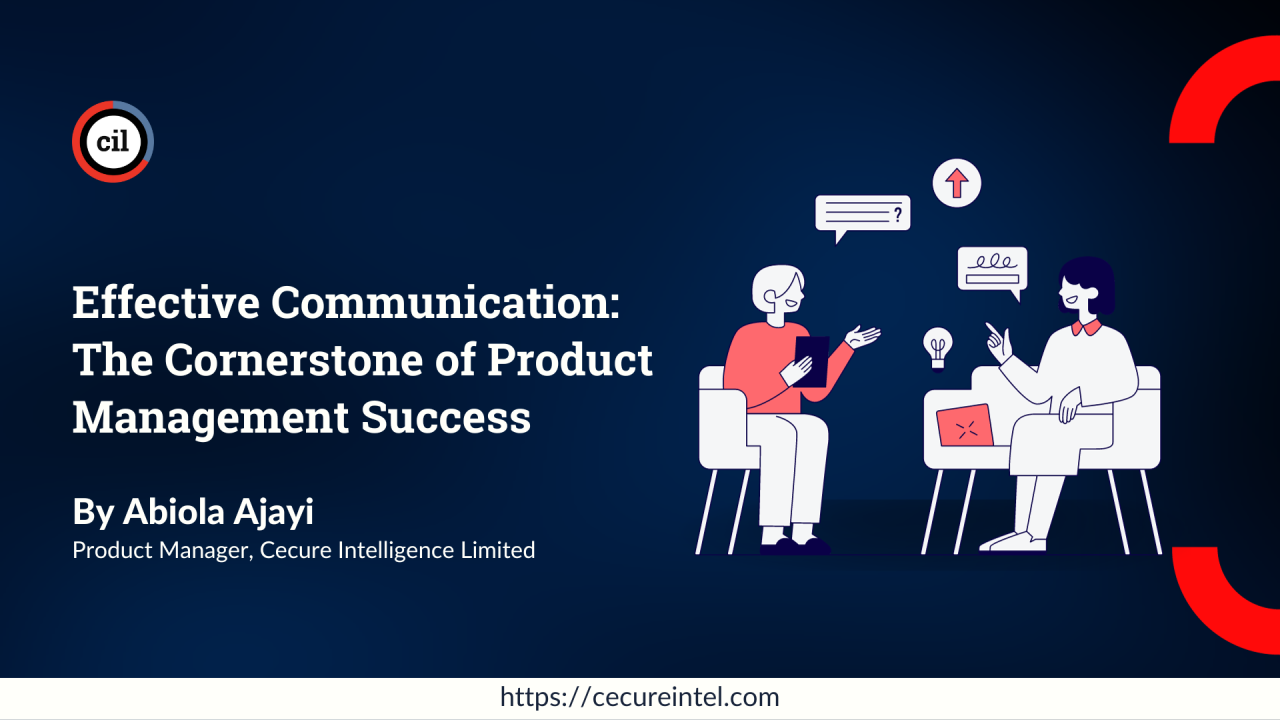 cil

Effective Communication: The Cornerstone of Product Management Success

By Abiola Ajayi
Product Manager, Cecure Intelligence Limited

?

https://cecureintel.com